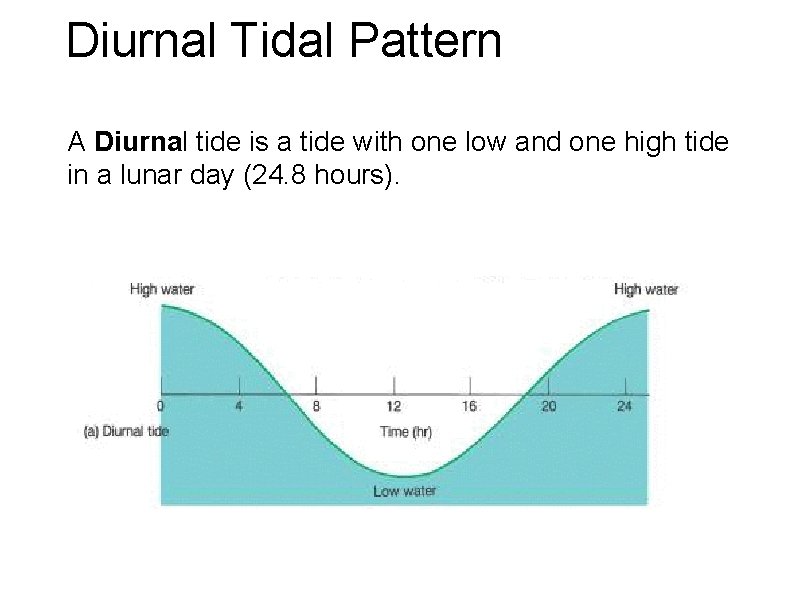 Diurnal Tidal Pattern

A Diurnal tide is a tide with one low and one high tide in a lunar day (24.8 hours).

High water

High water

0

4

8

12

16

20

24

(a) Diurnal tide

Time (hr)

Low water